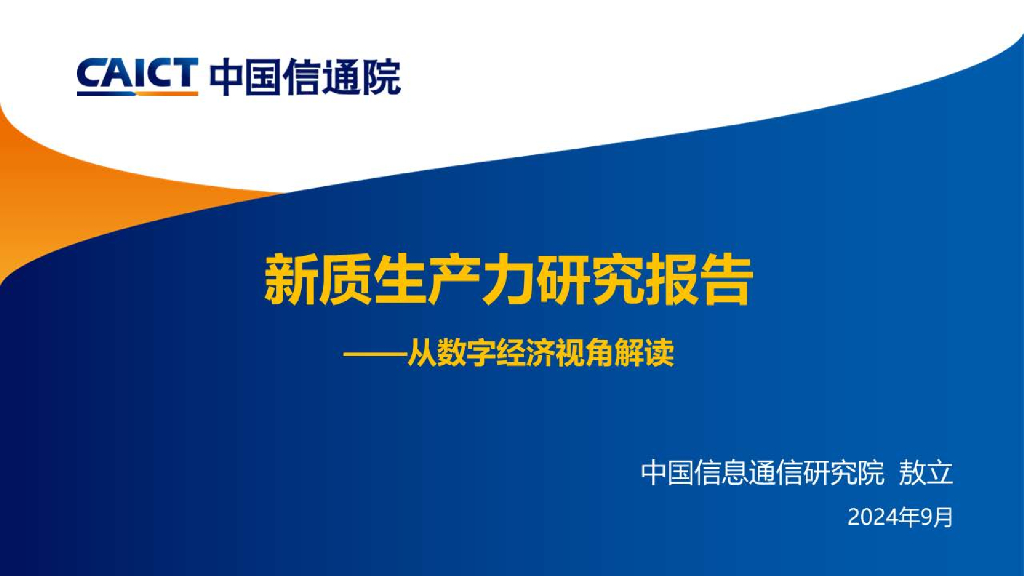 CAICT 中国信通院

新质生产力研究报告

——从数字经济视角解读

中国信息通信研究院 敖立

2024年9月